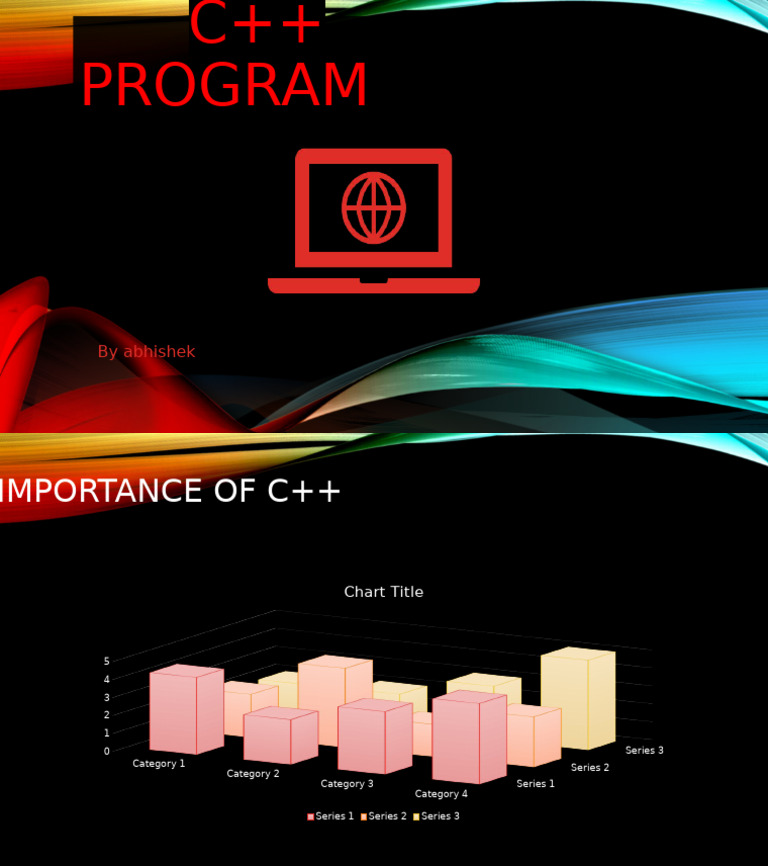 C++ PROGRAM

By abhishek

IMPORTANCE OF C++

Chart Title

5
4
3
2
1
0

Category 1
Category 2
Category 3
Category 4

Series 1
Series 2
Series 3

Series 1 Series 2 Series 3